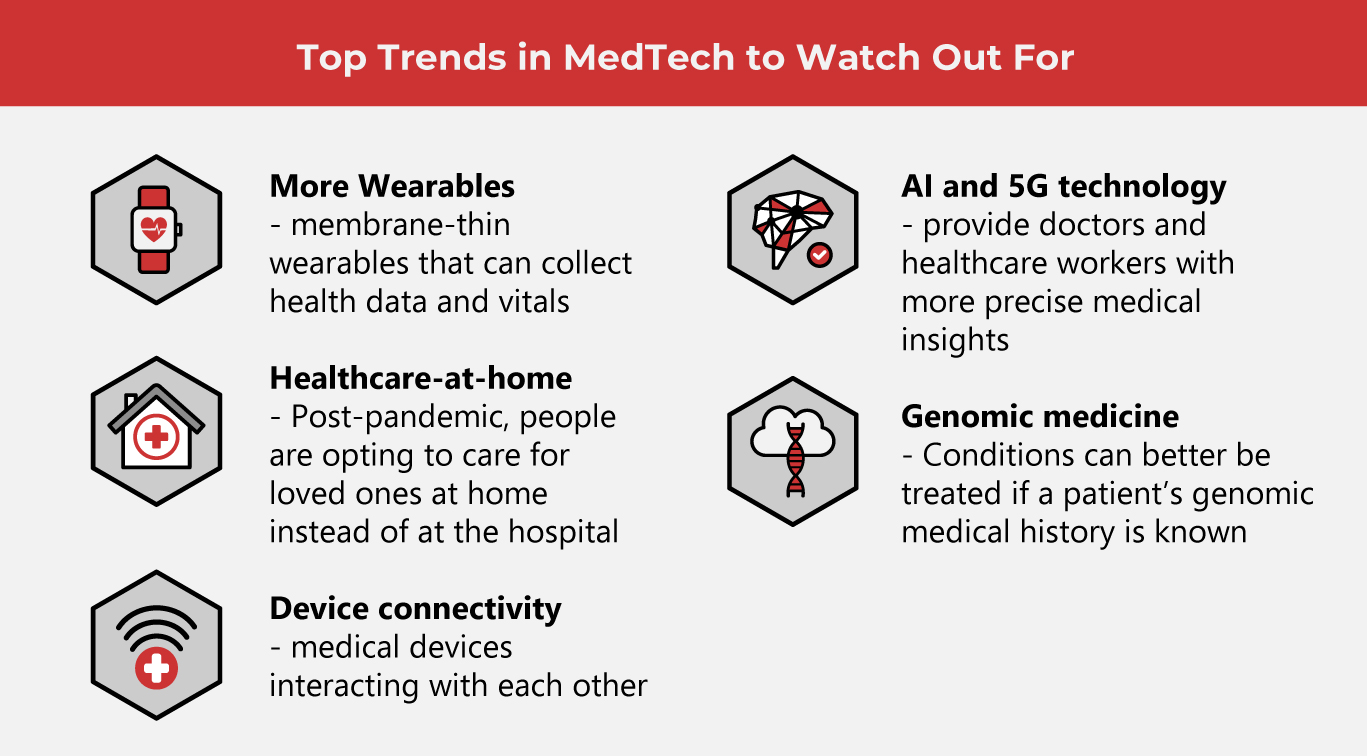 Top Trends in MedTech to Watch Out For

More Wearables
- membrane-thin wearables that can collect health data and vitals

Healthcare-at-home
- Post-pandemic, people are opting to care for loved ones at home instead of at the hospital

Device connectivity
- medical devices interacting with each other

AI and 5G technology
- provide doctors and healthcare workers with more precise medical insights

Genomic medicine
- Conditions can better be treated if a patient's genomic medical history is known